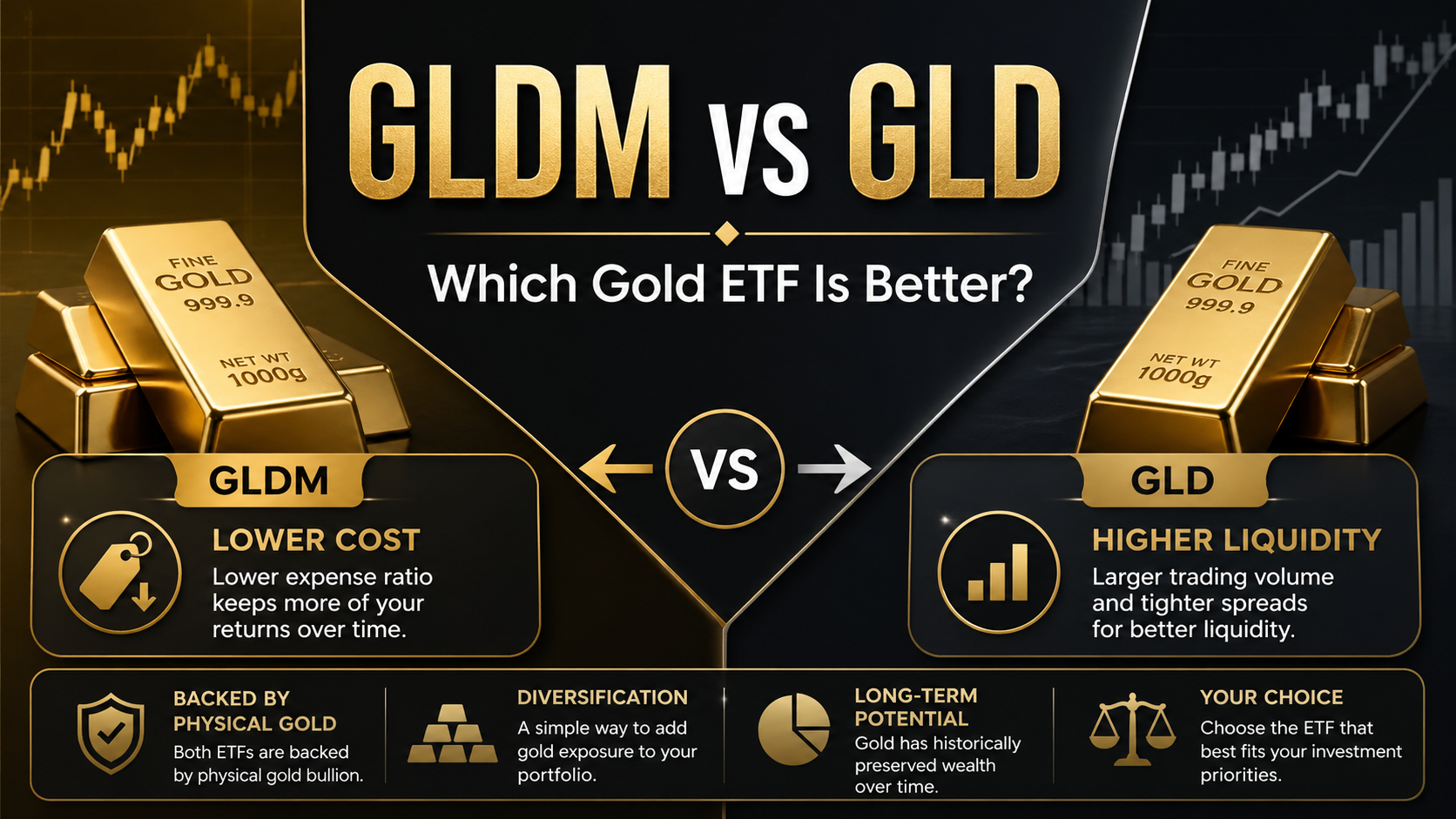 GLDM VS GLD

Which Gold ETF Is Better?

FINE GOLD 999.9 NET WT 1000g

FINE GOLD 999.9 NET WT 1000g

VS

GLDM

LOWER COST

Lower expense ratio keeps more of your returns over time.

GLD

HIGHER LIQUIDITY

Larger trading volume and tighter spreads for better liquidity.

BACKED BY PHYSICAL GOLD

Both ETFs are backed by physical gold bullion.

DIVERSIFICATION

A simple way to add gold exposure to your portfolio.

LONG-TERM POTENTIAL

Gold has historically preserved wealth over time.

YOUR CHOICE

Choose the ETF that best fits your investment priorities.